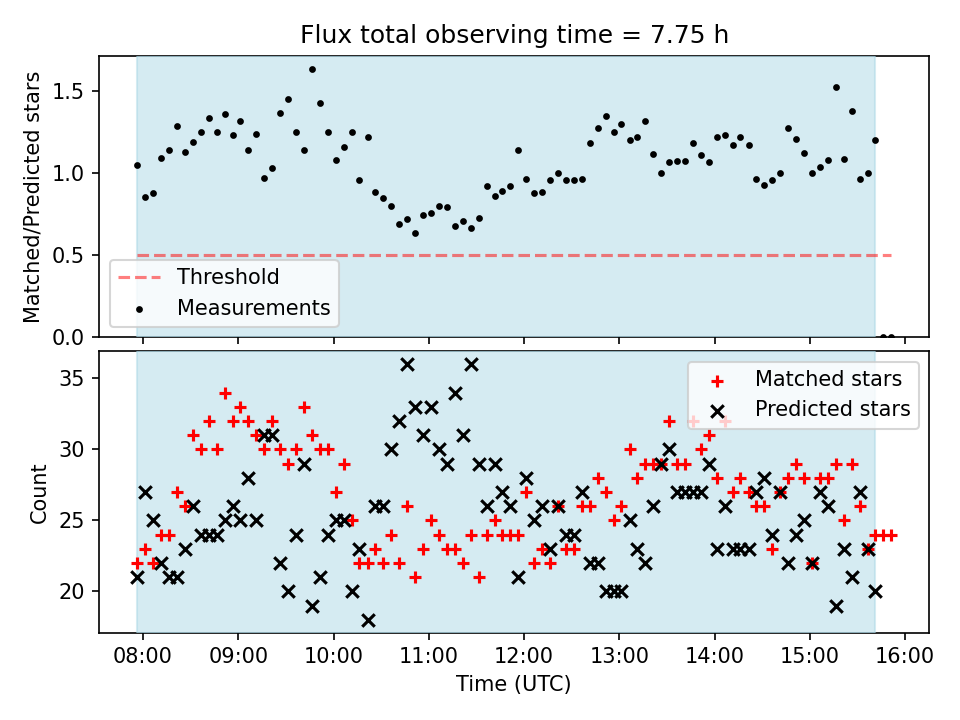 Flux total observing time = 7.75 h

Matched/Predicted stars

1.5
1.0
0.5
0.0

Threshold
Measurements

Count

35
30
25
20

Matched stars
Predicted stars

08:00 09:00 10:00 11:00 12:00 13:00 14:00 15:00 16:00

Time (UTC)